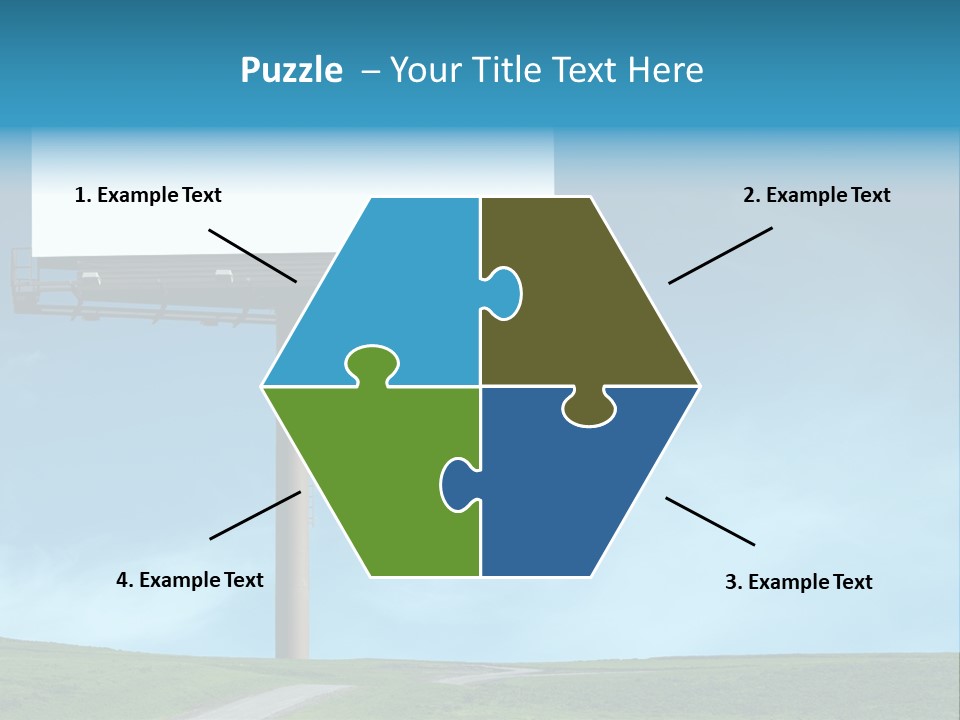 Puzzle – Your Title Text Here

1. Example Text

2. Example Text

4. Example Text

3. Example Text